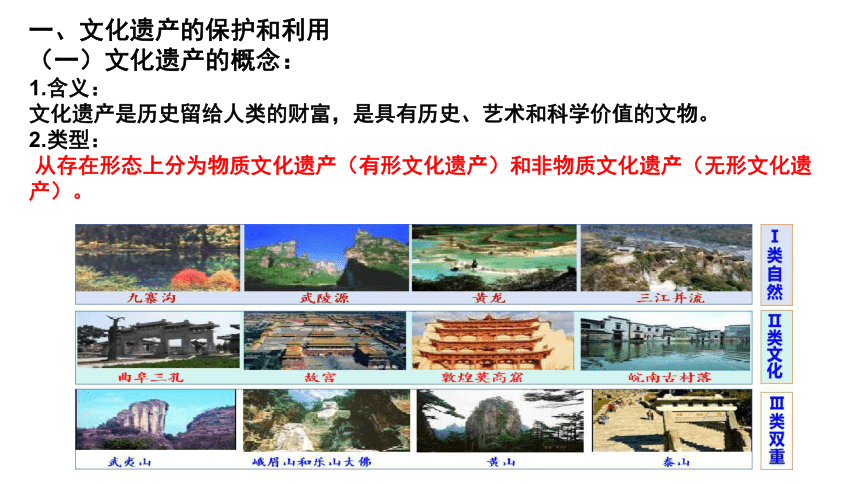 一、文化遗产的保护和利用
（一）文化遗产的概念：
1.含义：
文化遗产是历史留给人类的财富，是具有历史、艺术和科学价值的文物。
2.类型：
从存在形态上分为物质文化遗产（有形文化遗产）和非物质文化遗产（无形文化遗产）。

九寨沟 武陵源 黄龙 三江并流
I类自然

曲阜三孔 故宫 敦煌莫高窟 皖南古村落
II类文化

武夷山 峨眉山和乐山大佛 黄山 泰山
III类双重